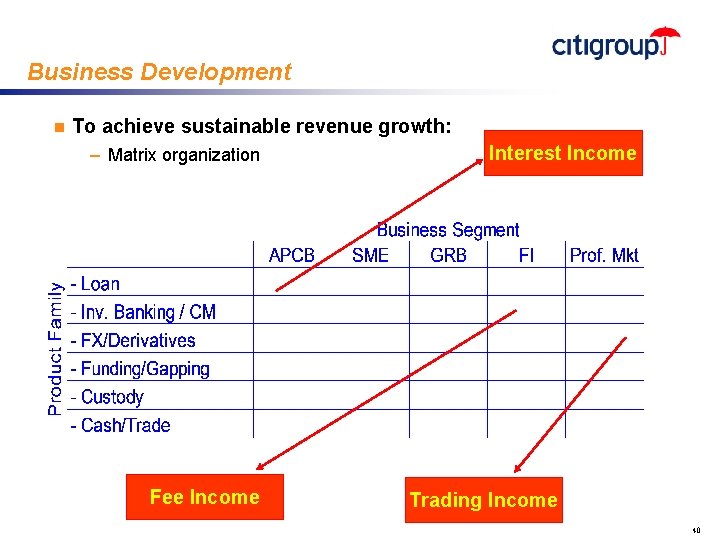 citigroup

Business Development

To achieve sustainable revenue growth:
– Matrix organization

Interest Income

Business Segment

Product Family

| | APCB | SME | GRB | FI | Prof. Mkt |
|---|---|---|---|---|---|
| - Loan | | | | | |
| - Inv. Banking / CM | | | | | |
| - FX/Derivatives | | | | | |
| - Funding/Gapping | | | | | |
| - Custody | | | | | |
| - Cash/Trade | | | | | |

Fee Income

Trading Income

10